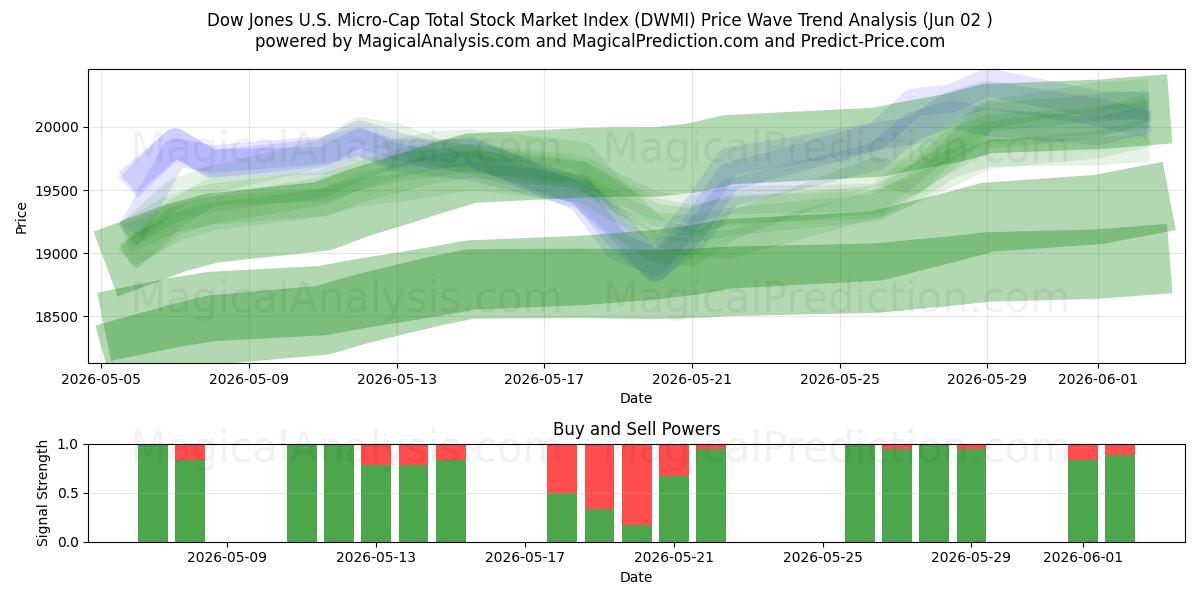 Dow Jones U.S. Micro-Cap Total Stock Market Index (DWMI) Price Wave Trend Analysis (Jun 02 )
powered by MagicalAnalysis.com and MagicalPrediction.com and Predict-Price.com

MagicalAnalysis.com MagicalPrediction.com
MagicalAnalysis.com MagicalPrediction.com

Price
20000
19500
19000
18500
2026-05-05 2026-05-09 2026-05-13 2026-05-17 2026-05-21 2026-05-25 2026-05-29 2026-06-01
Date

Buy and Sell Powers
MagicalAnalysis.com MagicalPrediction.com
Signal Strength
1.0
0.5
0.0
2026-05-09 2026-05-13 2026-05-17 2026-05-21 2026-05-25 2026-05-29 2026-06-01
Date